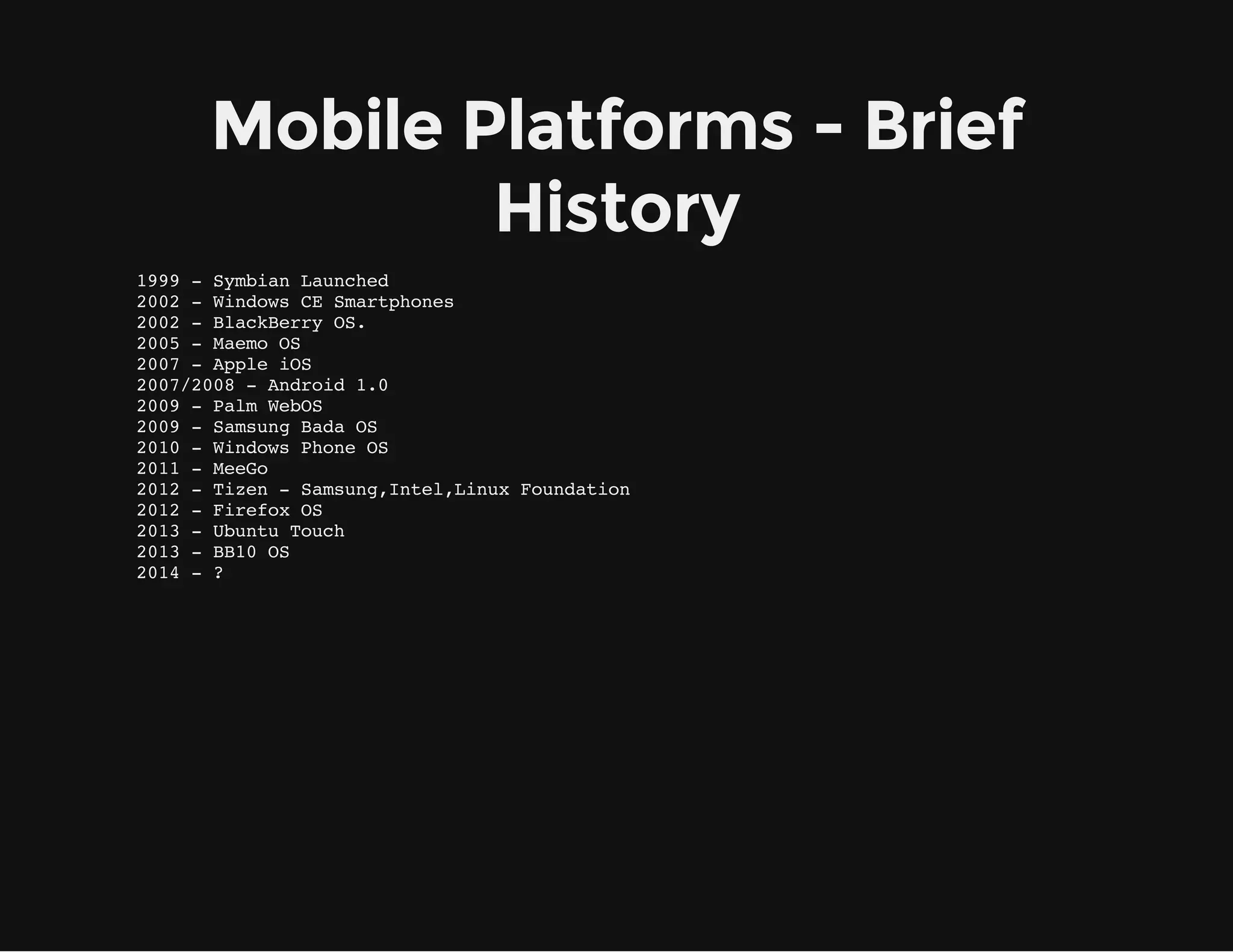 Mobile Platforms - Brief History

1999 - Symbian Launched
2002 - Windows CE Smartphones
2002 - BlackBerry OS.
2005 - Maemo OS
2007 - Apple iOS
2007/2008 - Android 1.0
2009 - Palm WebOS
2009 - Samsung Bada OS
2010 - Windows Phone OS
2011 - MeeGo
2012 - Tizen - Samsung,Intel,Linux Foundation
2012 - Firefox OS
2013 - Ubuntu Touch
2013 - BB10 OS
2014 - ?